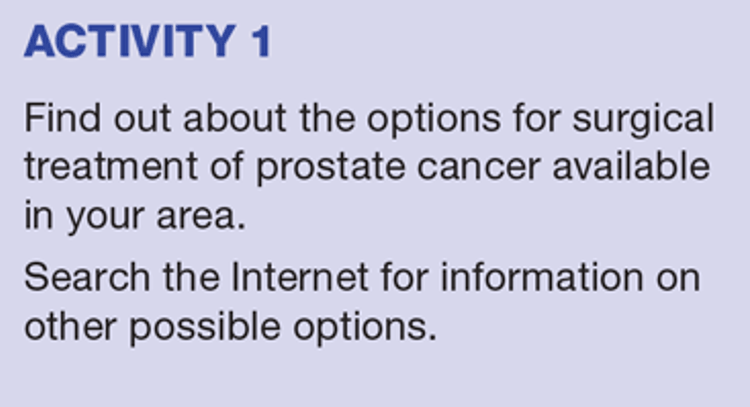 ACTIVITY 1

Find out about the options for surgical treatment of prostate cancer available in your area.

Search the Internet for information on other possible options.